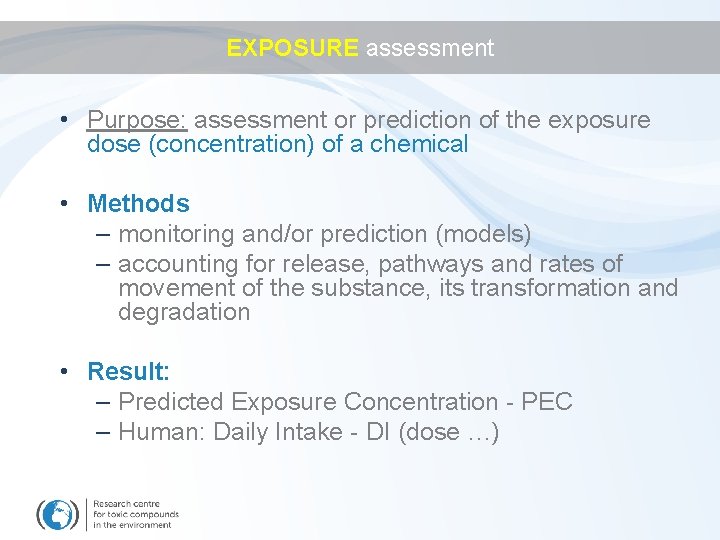 EXPOSURE assessment

• Purpose: assessment or prediction of the exposure dose (concentration) of a chemical

• Methods
– monitoring and/or prediction (models)
– accounting for release, pathways and rates of movement of the substance, its transformation and degradation

• Result:
– Predicted Exposure Concentration - PEC
– Human: Daily Intake - DI (dose …)

Research centre for toxic compounds in the environment